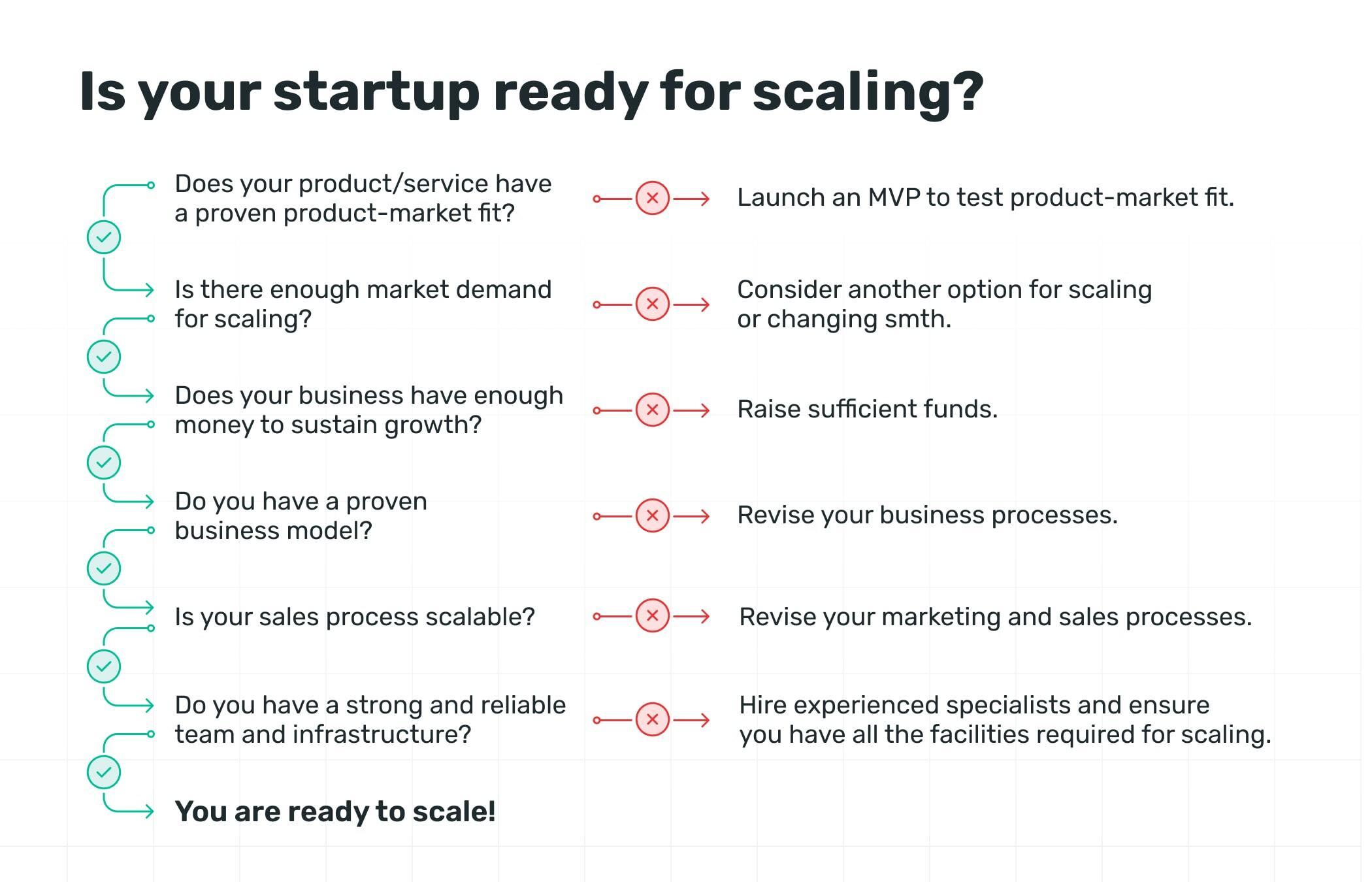 Is your startup ready for scaling?

Does your product/service have a proven product-market fit?

Launch an MVP to test product-market fit.

Is there enough market demand for scaling?

Consider another option for scaling or changing smth.

Does your business have enough money to sustain growth?

Raise sufficient funds.

Do you have a proven business model?

Revise your business processes.

Is your sales process scalable?

Revise your marketing and sales processes.

Do you have a strong and reliable team and infrastructure?

Hire experienced specialists and ensure you have all the facilities required for scaling.

You are ready to scale!